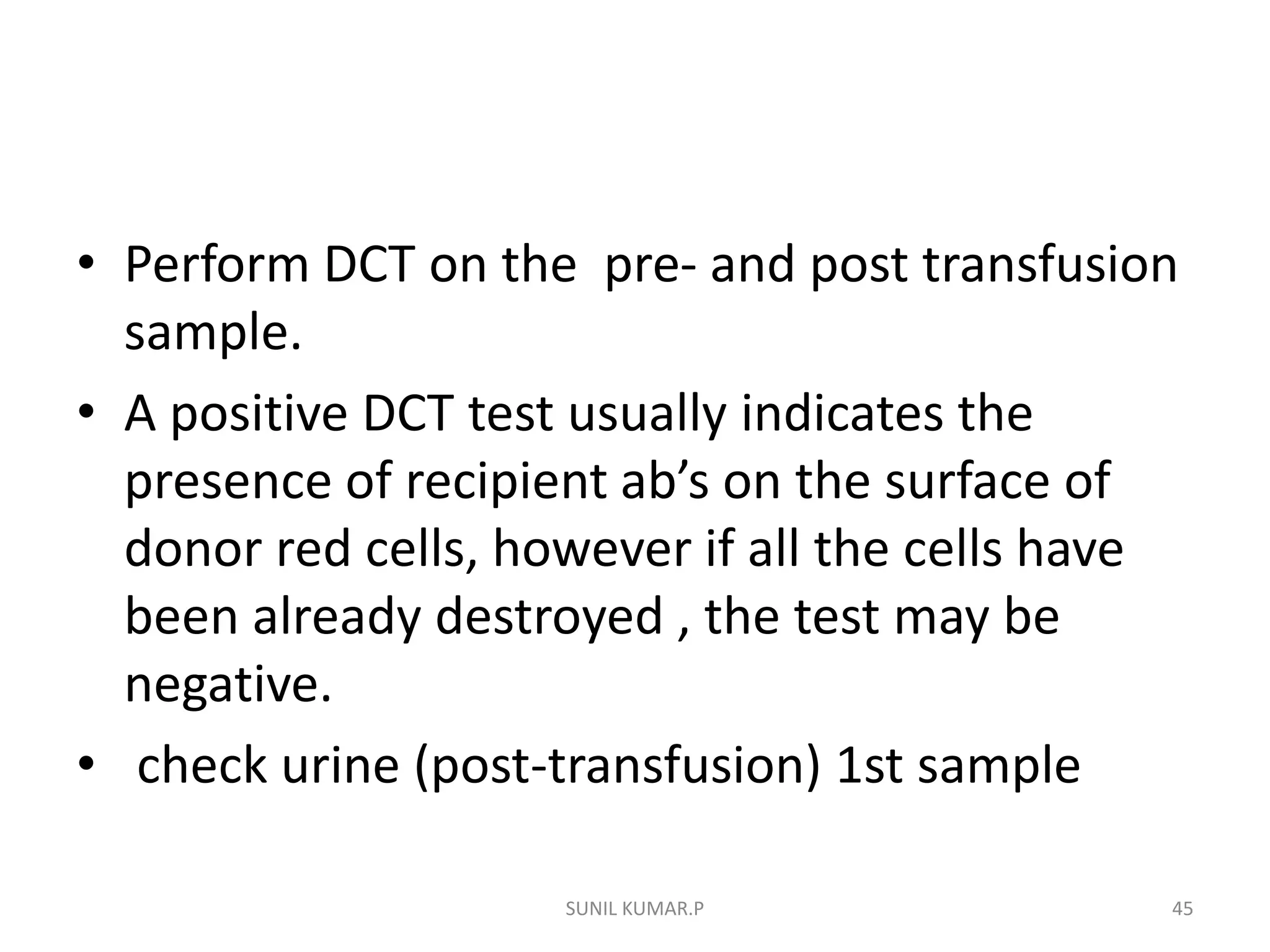 • Perform DCT on the pre- and post transfusion sample.

• A positive DCT test usually indicates the presence of recipient ab’s on the surface of donor red cells, however if all the cells have been already destroyed , the test may be negative.

• check urine (post-transfusion) 1st sample

SUNIL KUMAR.P

45